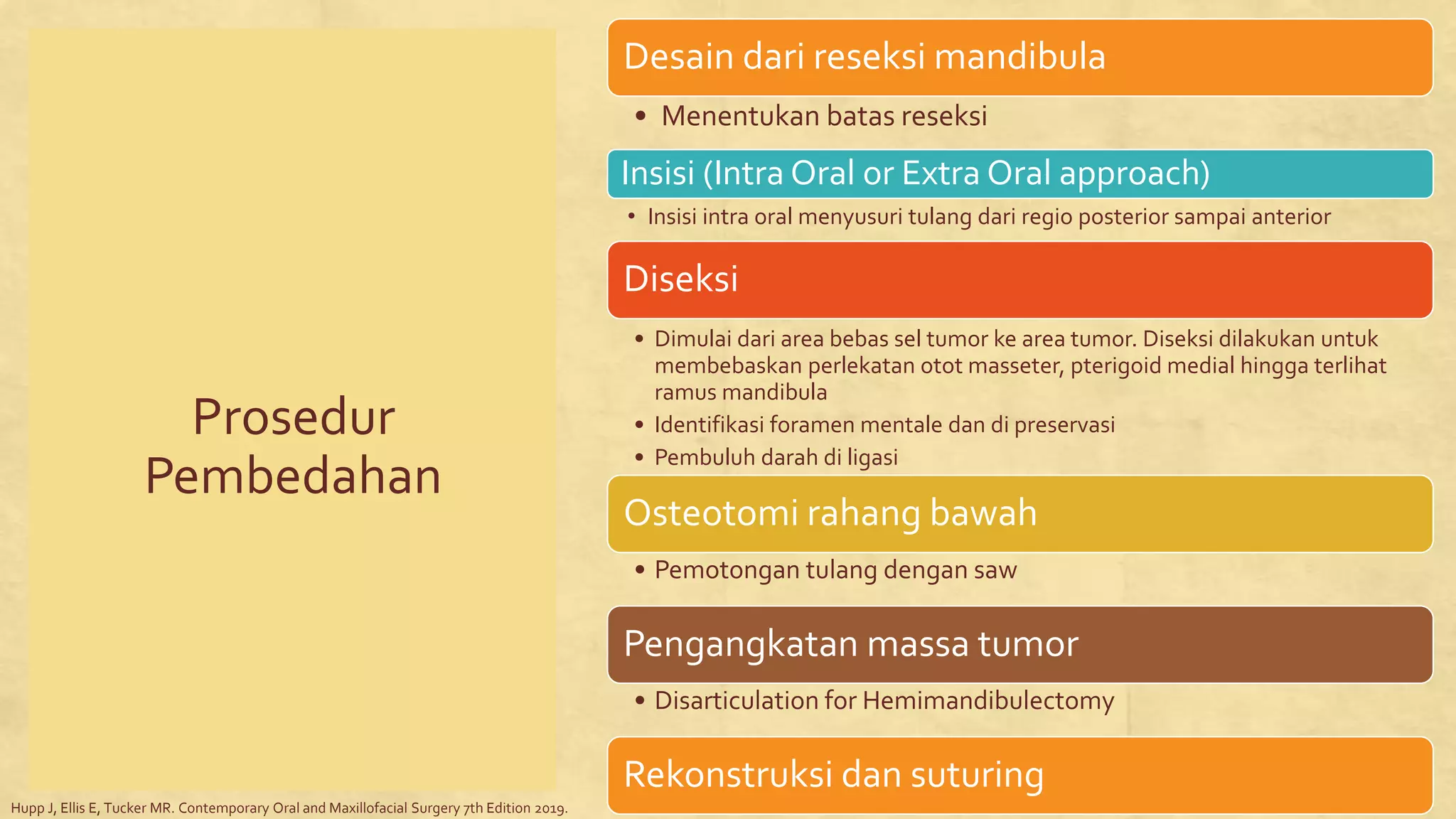 Prosedur Pembedahan

Desain dari reseksi mandibula

• Menentukan batas reseksi

Insisi (Intra Oral or Extra Oral approach)

• Insisi intra oral menyusuri tulang dari regio posterior sampai anterior

Diseksi

• Dimulai dari area bebas sel tumor ke area tumor. Diseksi dilakukan untuk membebaskan perlekatan otot masseter, pterigoid medial hingga terlihat ramus mandibula
• Identifikasi foramen mentale dan di preservasi
• Pembuluh darah di ligasi

Osteotomi rahang bawah

• Pemotongan tulang dengan saw

Pengangkatan massa tumor

• Disarticulation for Hemimandibulectomy

Rekonstruksi dan suturing

Hupp J, Ellis E, Tucker MR. Contemporary Oral and Maxillofacial Surgery 7th Edition 2019.